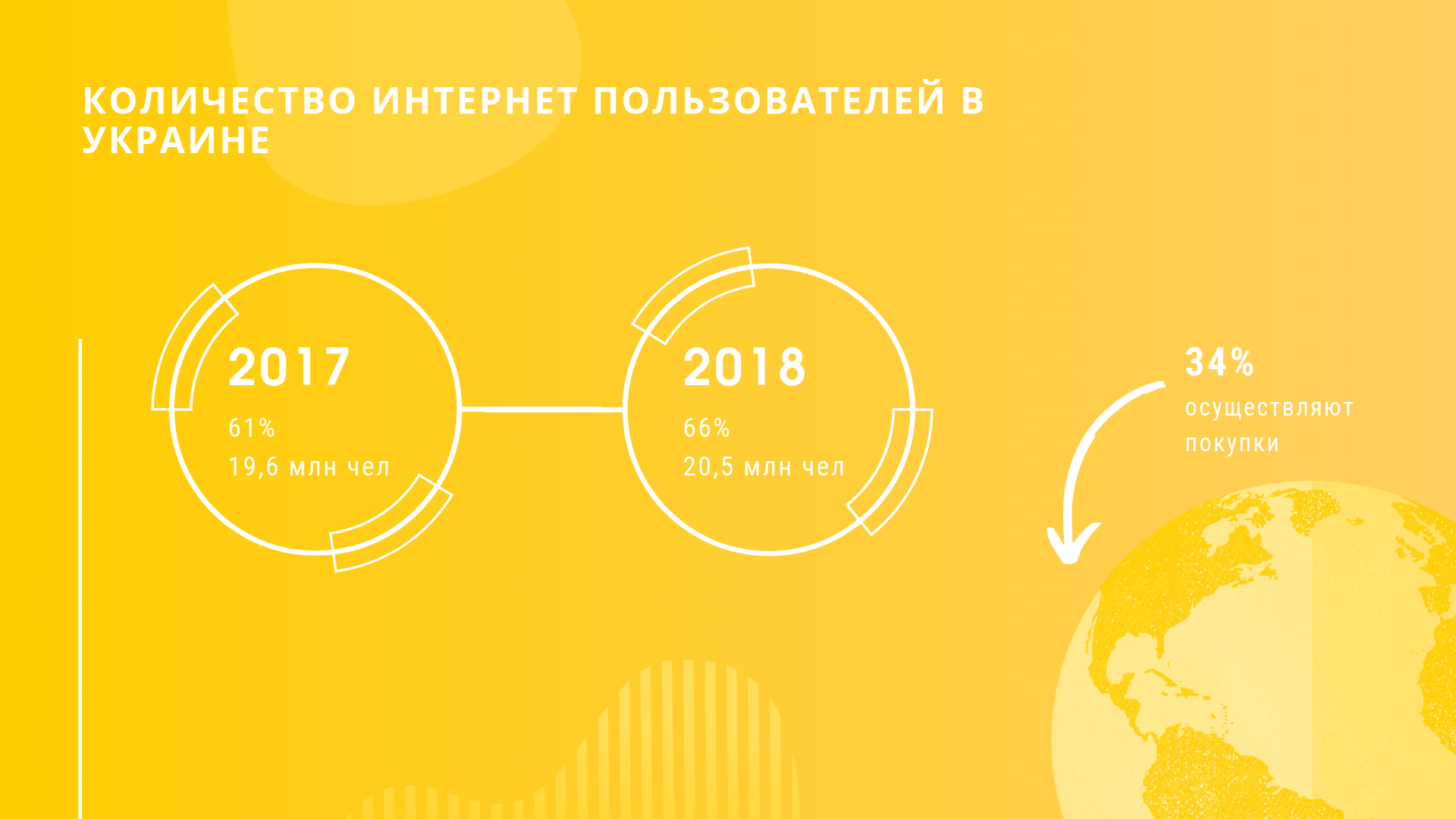 КОЛИЧЕСТВО ИНТЕРНЕТ ПОЛЬЗОВАТЕЛЕЙ В УКРАИНЕ

2017
61%
19,6 млн чел

2018
66%
20,5 млн чел

34%
осуществляют покупки